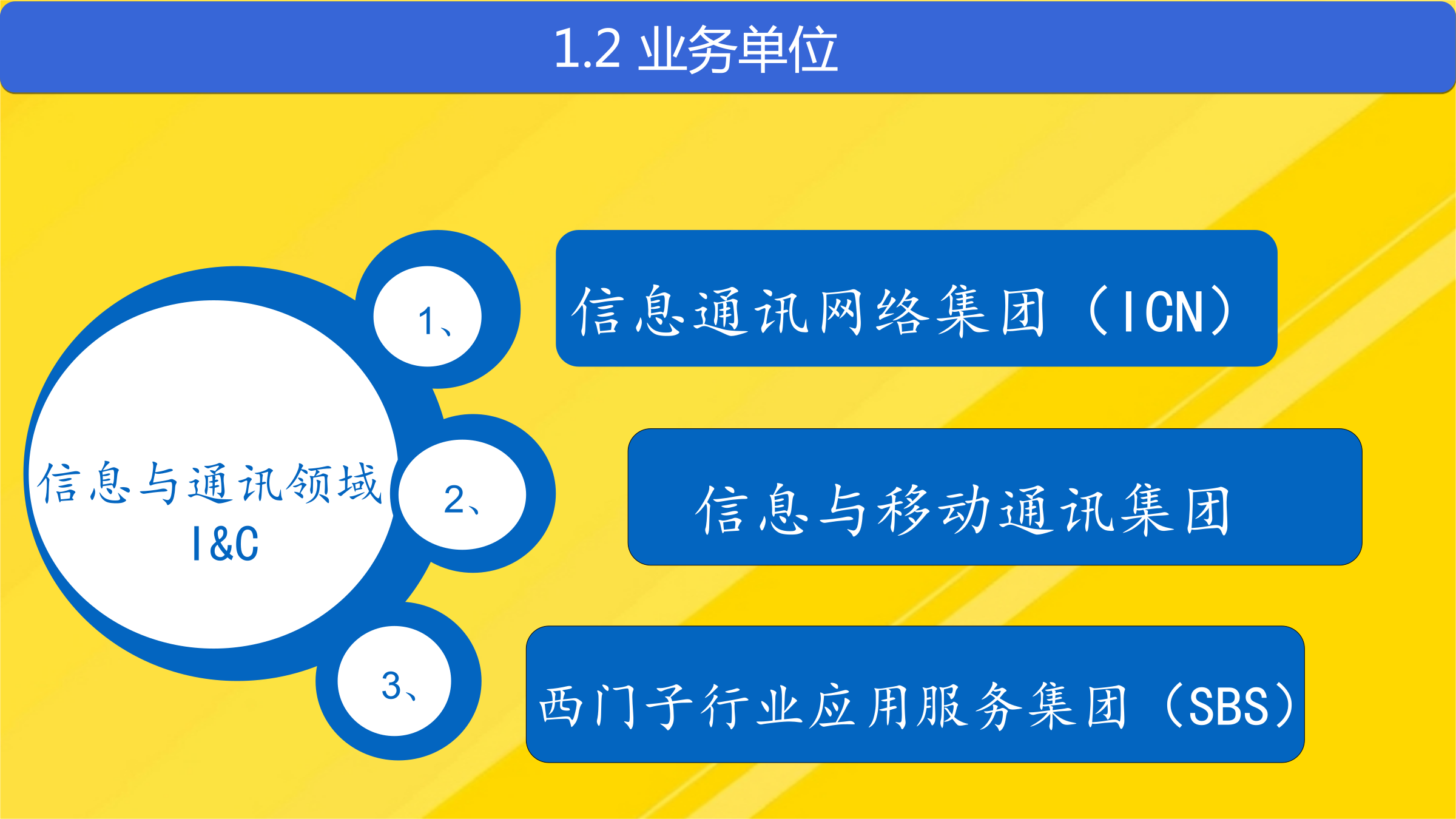 1.2 业务单位

信息与通讯领域
I&C

1、

信息通讯网络集团（ICN）

2、

信息与移动通讯集团

3、

西门子行业应用服务集团（SBS）